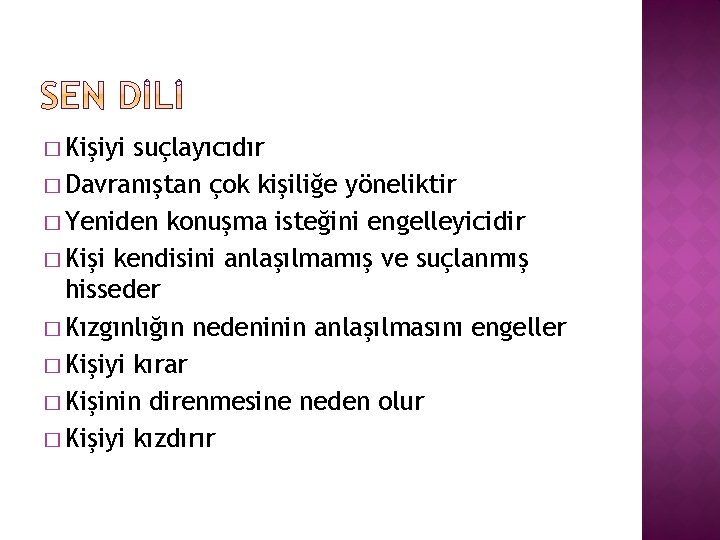 SEN DİLİ

□ Kişiyi suçlayıcıdır
□ Davranıştan çok kişiliğe yöneliktir
□ Yeniden konuşma isteğini engelleyicidir
□ Kişi kendisini anlaşılmamış ve suçlanmış hisseder
□ Kızgınlığın nedeninin anlaşılmasını engeller
□ Kişiyi kırar
□ Kişinin direnmesine neden olur
□ Kişiyi kızdırır